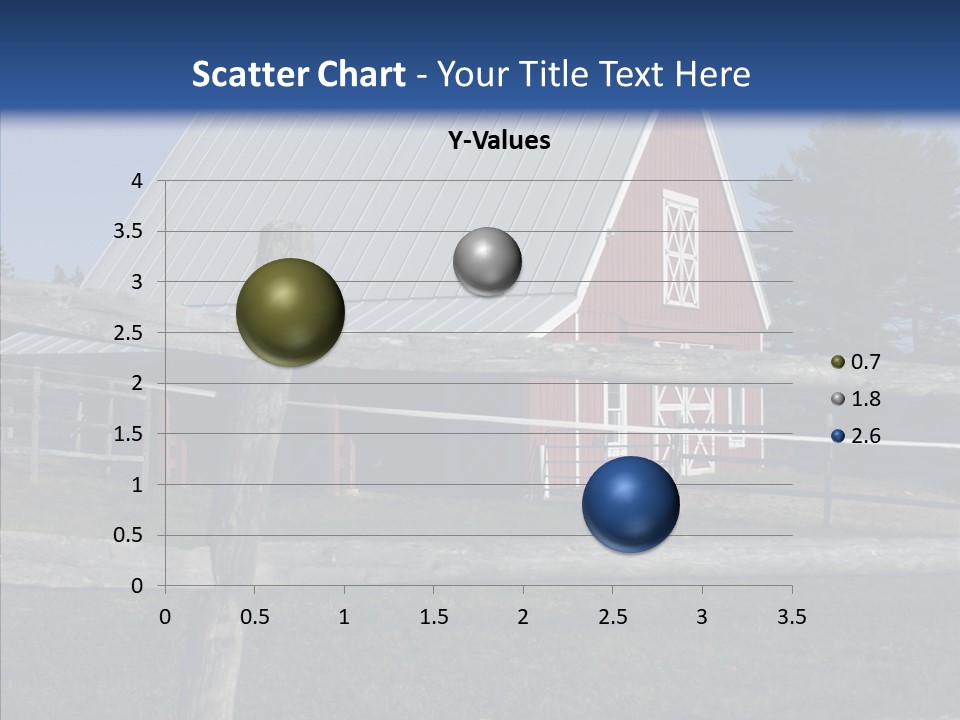 Scatter Chart - Your Title Text Here

Y-Values

4
3.5
3
2.5
2
1.5
1
0.5
0

0 0.5 1 1.5 2 2.5 3 3.5

0.7
1.8
2.6